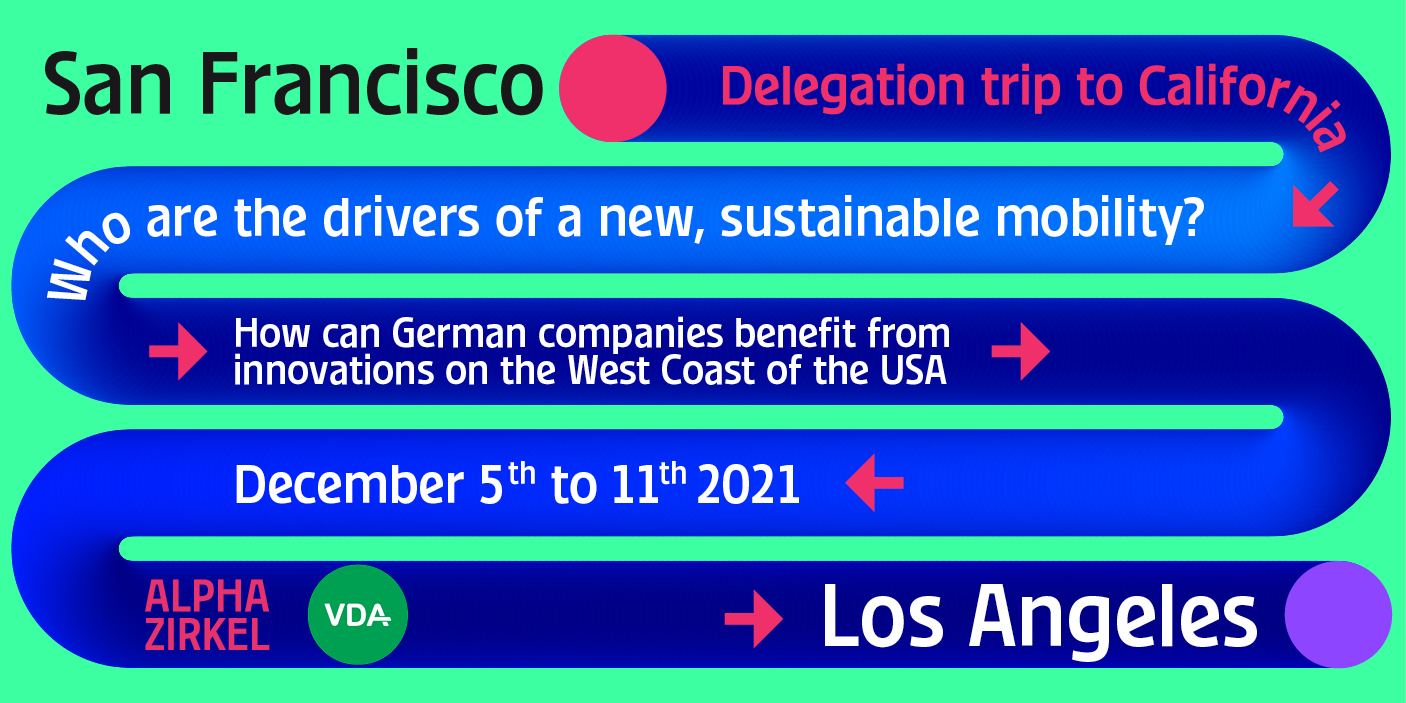 San Francisco

Delegation trip to California

Who are the drivers of a new, sustainable mobility?

How can German companies benefit from innovations on the West Coast of the USA

December 5$^{th}$ to 11$^{th}$ 2021

ALPHA ZIRKEL

VDA

Los Angeles